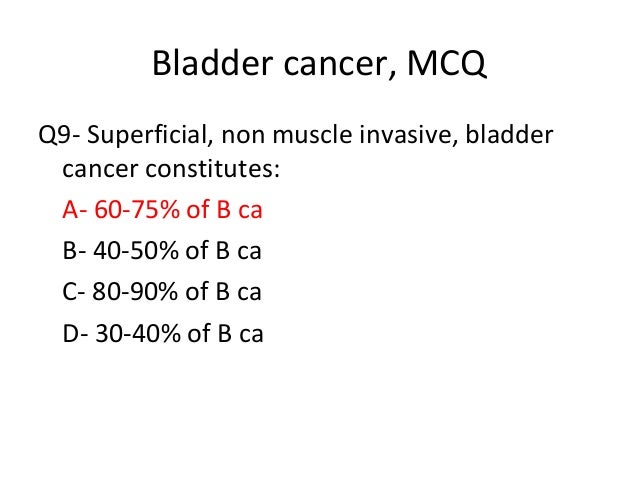 Bladder cancer, MCQ

Q9- Superficial, non muscle invasive, bladder cancer constitutes:

A- 60-75% of B ca

B- 40-50% of B ca

C- 80-90% of B ca

D- 30-40% of B ca